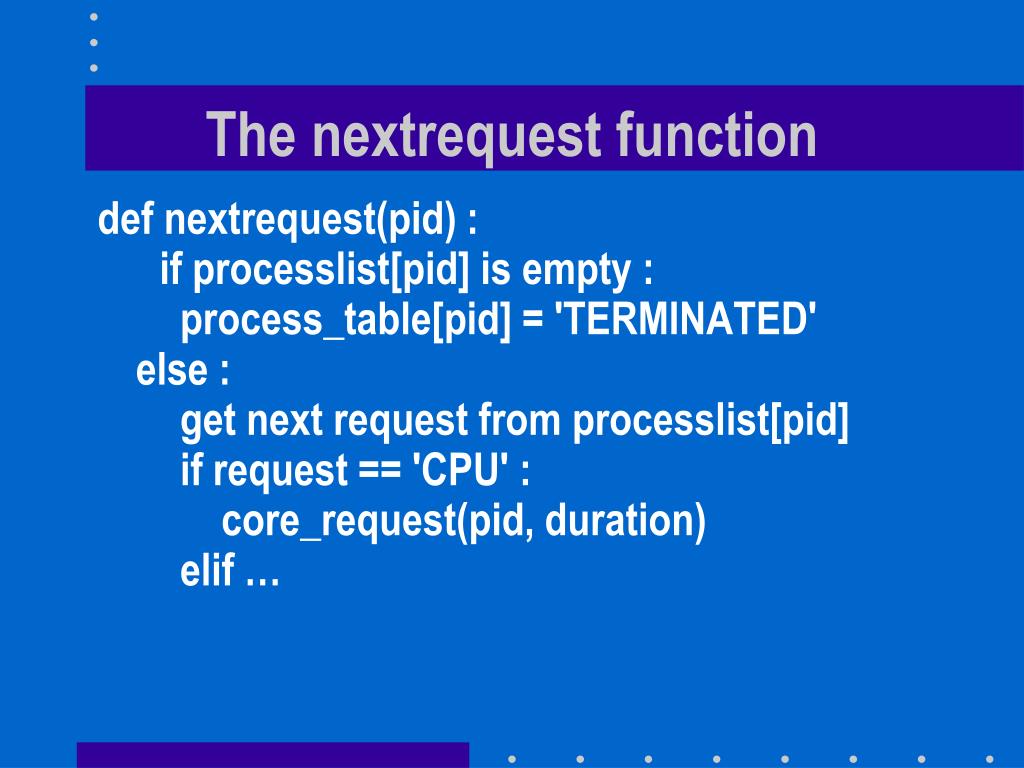 The nextrequest function

def nextrequest(pid) :
    if processlist[pid] is empty :
      process_table[pid] = 'TERMINATED'
  else :
      get next request from processlist[pid]
      if request == 'CPU' :
          core_request(pid, duration)
      elif …